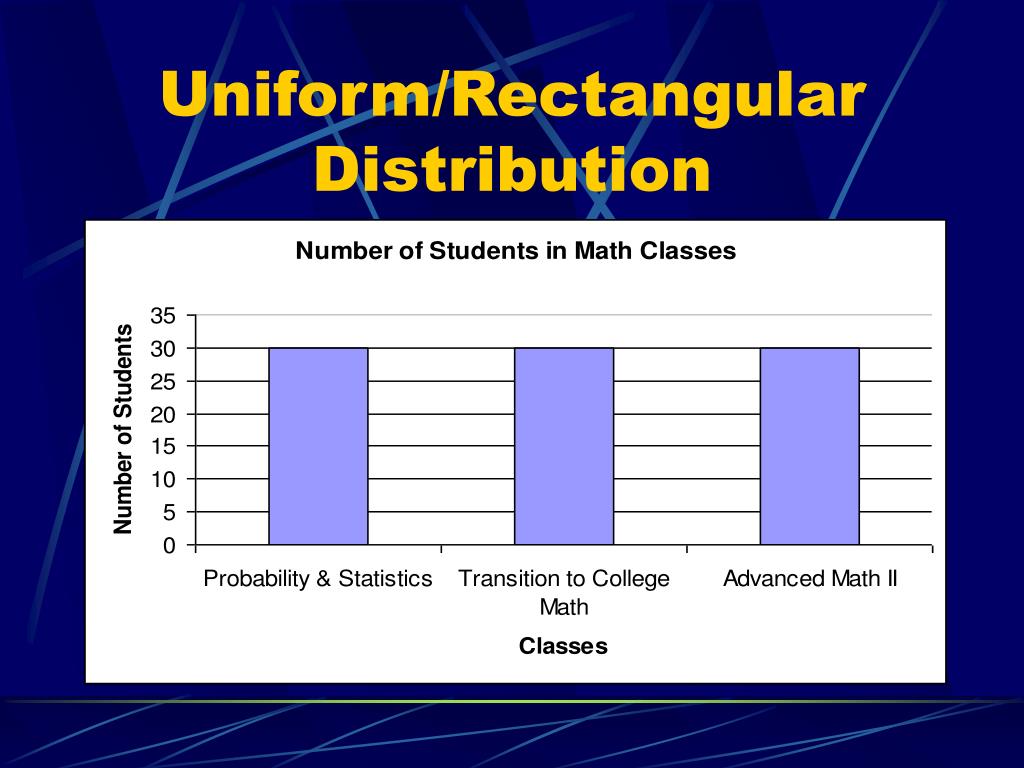 Uniform/Rectangular Distribution

Number of Students in Math Classes

Number of Students

35
30
25
20
15
10
5
0

Probability & Statistics
Transition to College Math
Advanced Math II

Classes